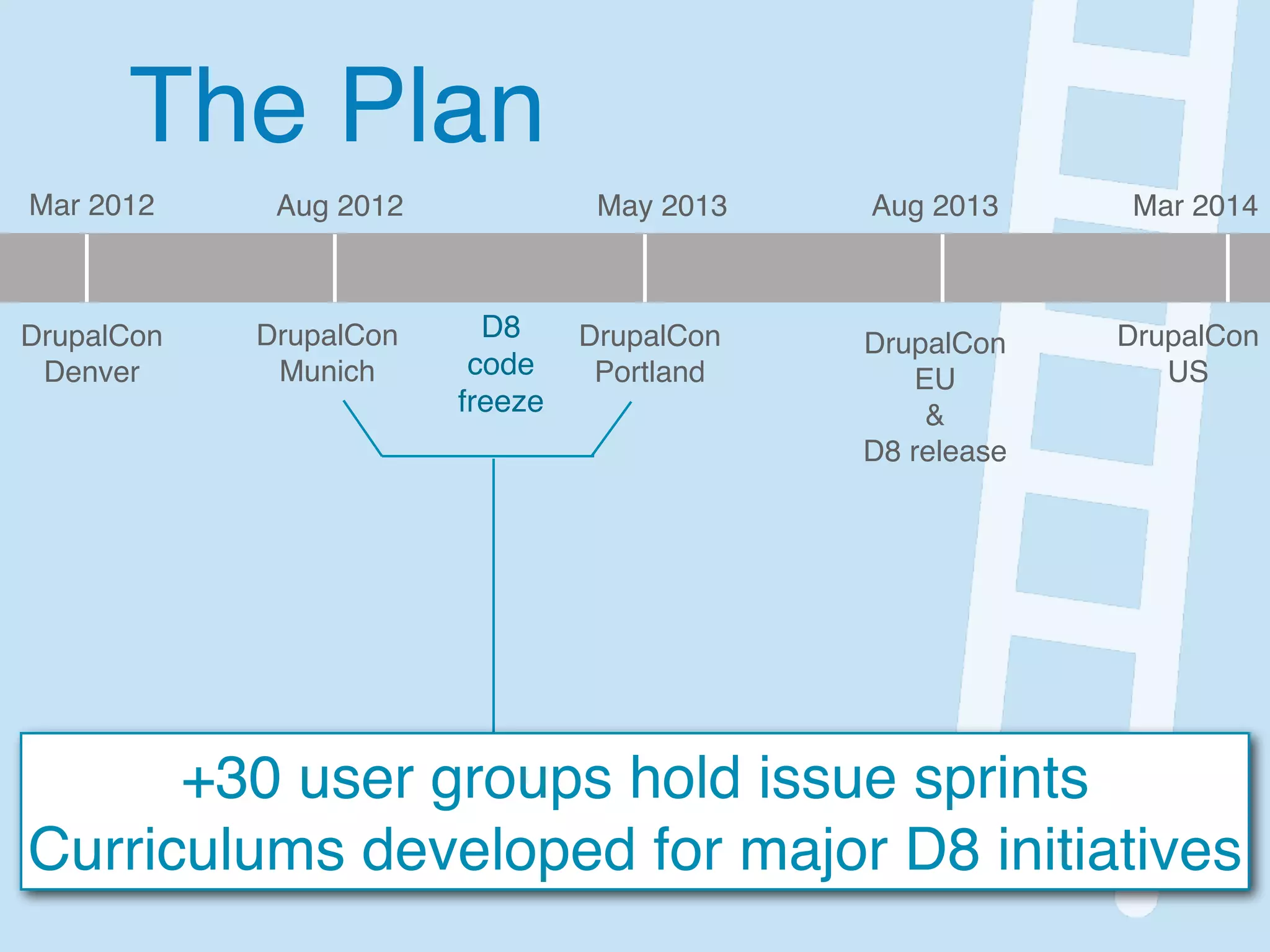 The Plan

Mar 2012

Aug 2012

May 2013

Aug 2013

Mar 2014

DrupalCon Denver

DrupalCon Munich

D8 code freeze

DrupalCon Portland

DrupalCon EU & D8 release

DrupalCon US

+30 user groups hold issue sprints
Curriculums developed for major D8 initiatives